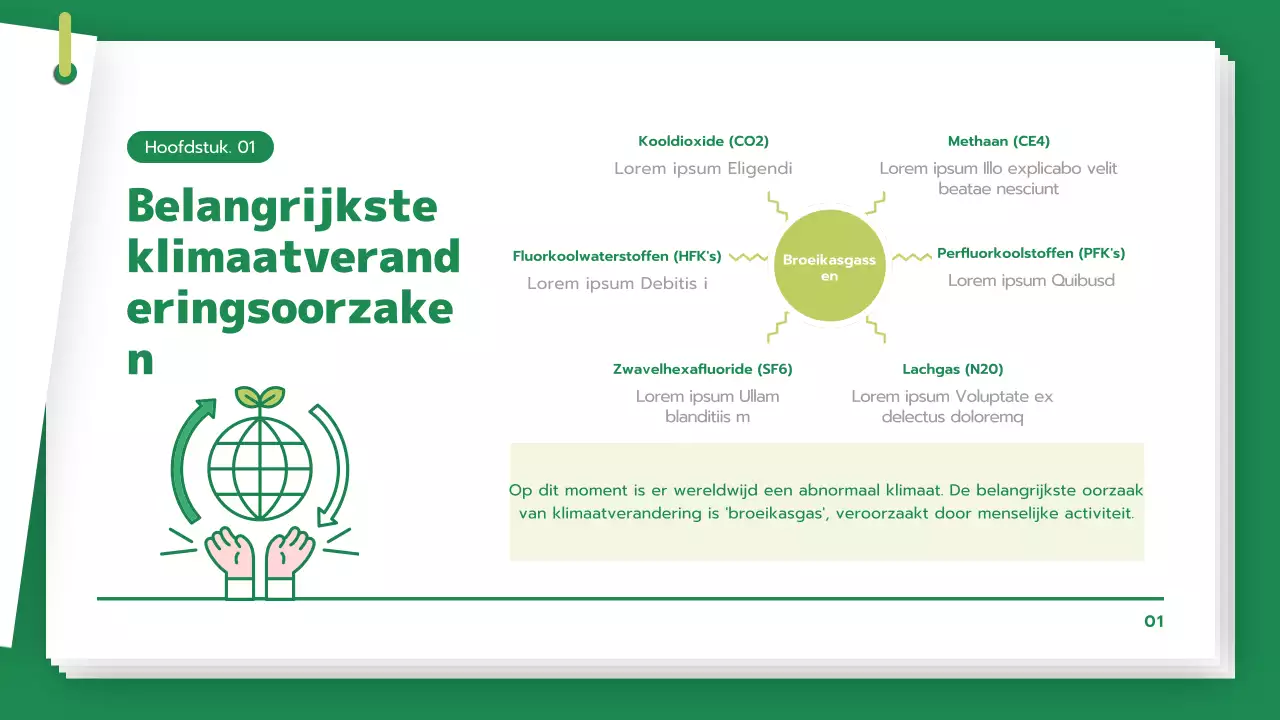 Hoofdstuk. 01

Belangrijkste klimaatveranderingsoorzaken

Kooldioxide (CO2)
Lorem ipsum Eligendi

Methaan (CE4)
Lorem ipsum Illo explicabo velit beatae nesciunt

Fluorkoolwaterstoffen (HFK's)
Lorem ipsum Debitis i

Broeikasgassen

Perfluorkoolstoffen (PFK's)
Lorem ipsum Quibusd

Zwavelhexafluoride (SF6)
Lorem ipsum Ullam blanditiis m

Lachgas (N2O)
Lorem ipsum Voluptate ex delectus doloremq

Op dit moment is er wereldwijd een abnormaal klimaat. De belangrijkste oorzaak van klimaatverandering is 'broeikasgas', veroorzaakt door menselijke activiteit.

01